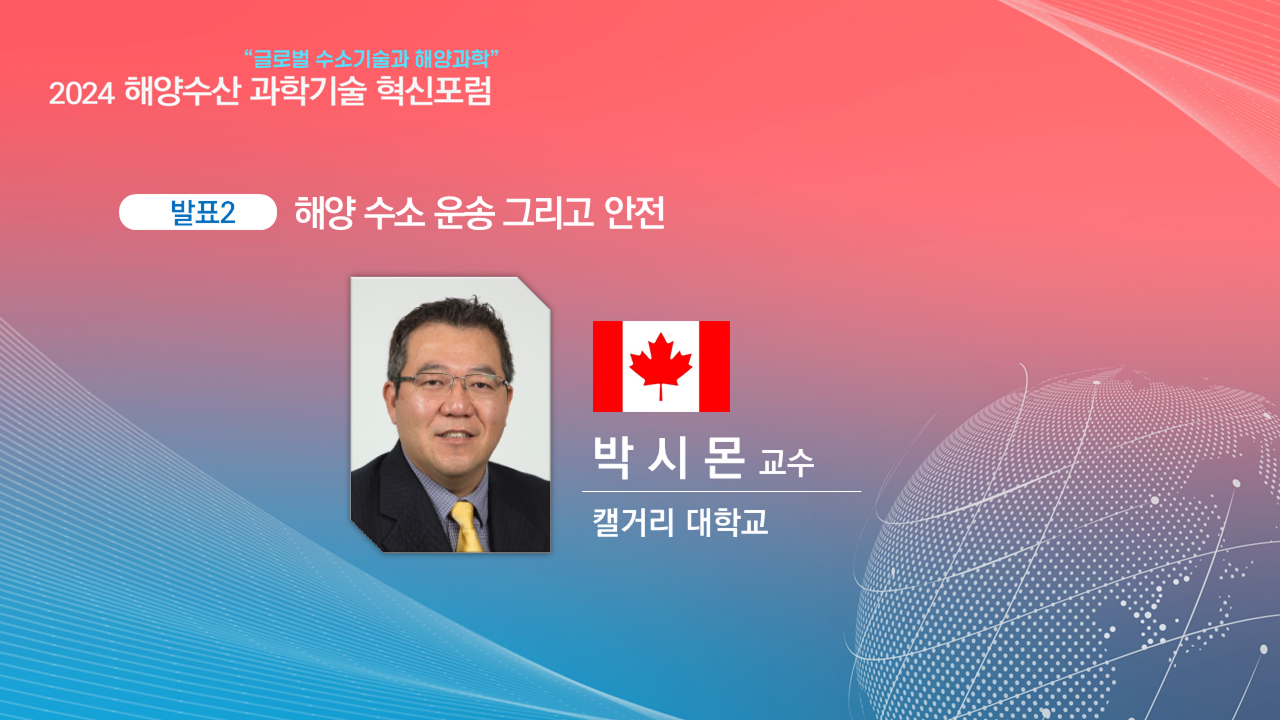 “글로벌 수소기술과 해양과학”
2024 해양수산 과학기술 혁신포럼

발표2 해양 수소 운송 그리고 안전

박 시 몬 교수

캘거리 대학교